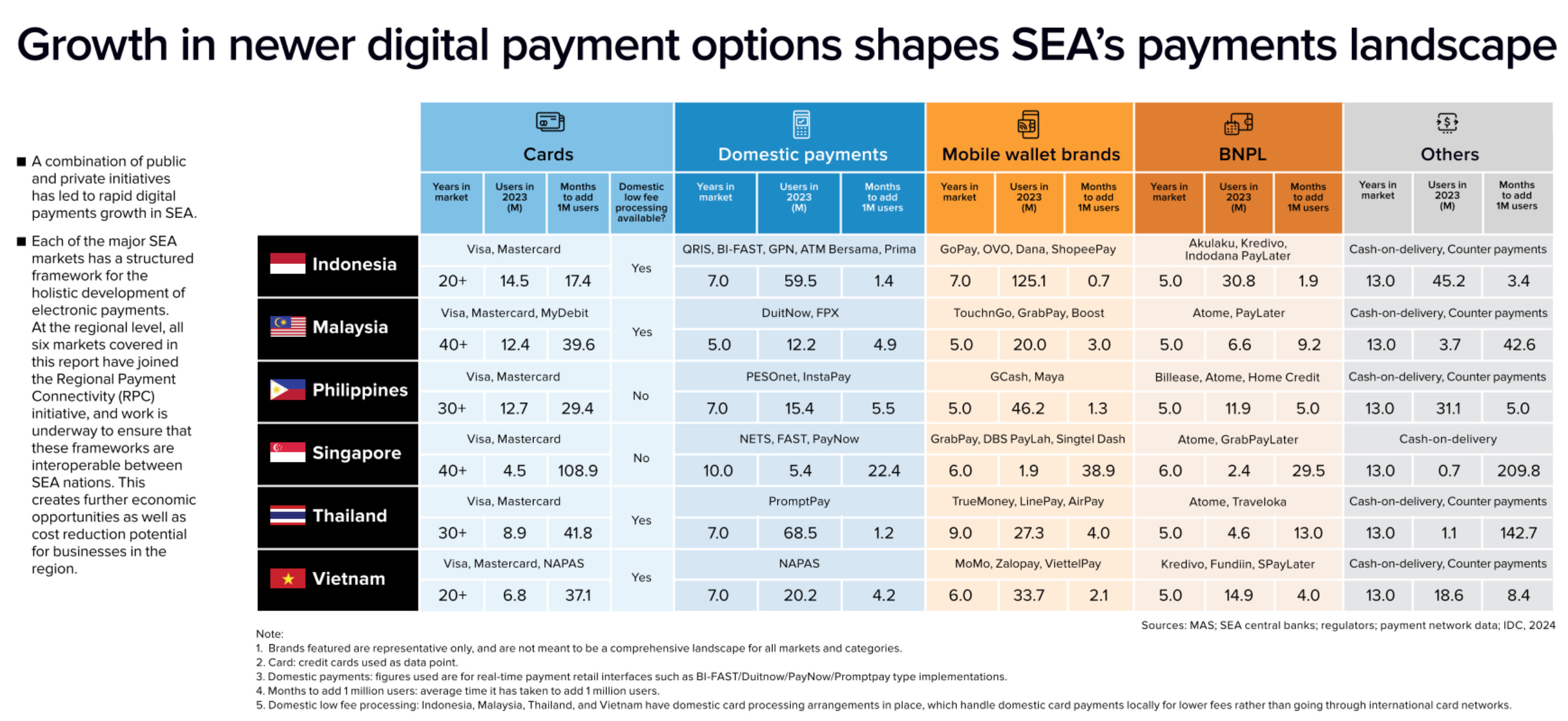 Growth in newer digital payment options shapes SEA's payments landscape

■ A combination of public and private initiatives has led to rapid digital payments growth in SEA.

■ Each of the major SEA markets has a structured framework for the holistic development of electronic payments. At the regional level, all six markets covered in this report have joined the Regional Payment Connectivity (RPC) initiative, and work is underway to ensure that these frameworks are interoperable between SEA nations. This creates further economic opportunities as well as cost reduction potential for businesses in the region.

| | Cards | | | | Domestic payments | | | Mobile wallet brands | | | BNPL | | | Others | | |
|---|---|---|---|---|---|---|---|---|---|---|---|---|---|---|---|---|
| | Years in market | Users in 2023 (M) | Months to add 1M users | Domestic low fee processing available? | Years in market | Users in 2023 (M) | Months to add 1M users | Years in market | Users in 2023 (M) | Months to add 1M users | Years in market | Users in 2023 (M) | Months to add 1M users | Years in market | Users in 2023 (M) | Months to add 1M users |
| Indonesia | Visa, Mastercard | | | Yes | QRIS, BI-FAST, GPN, ATM Bersama, Prima | | | GoPay, OVO, Dana, ShopeePay | | | Akulaku, Kredivo, Indodana PayLater | | | Cash-on-delivery, Counter payments | | |
| | 20+ | 14.5 | 17.4 | | 7.0 | 59.5 | 1.4 | 7.0 | 125.1 | 0.7 | 5.0 | 30.8 | 1.9 | 13.0 | 45.2 | 3.4 |
| Malaysia | Visa, Mastercard, MyDebit | | | Yes | DuitNow, FPX | | | TouchnGo, GrabPay, Boost | | | Atome, PayLater | | | Cash-on-delivery, Counter payments | | |
| | 40+ | 12.4 | 39.6 | | 5.0 | 12.2 | 4.9 | 5.0 | 20.0 | 3.0 | 5.0 | 6.6 | 9.2 | 13.0 | 3.7 | 42.6 |
| Philippines | Visa, Mastercard | | | No | PESOnet, InstaPay | | | GCash, Maya | | | Billease, Atome, Home Credit | | | Cash-on-delivery, Counter payments | | |
| | 30+ | 12.7 | 29.4 | | 7.0 | 15.4 | 5.5 | 5.0 | 46.2 | 1.3 | 5.0 | 11.9 | 5.0 | 13.0 | 31.1 | 5.0 |
| Singapore | Visa, Mastercard | | | No | NETS, FAST, PayNow | | | GrabPay, DBS PayLah, Singtel Dash | | | Atome, GrabPayLater | | | Cash-on-delivery | | |
| | 40+ | 4.5 | 108.9 | | 10.0 | 5.4 | 22.4 | 6.0 | 1.9 | 38.9 | 6.0 | 2.4 | 29.5 | 13.0 | 0.7 | 209.8 |
| Thailand | Visa, Mastercard | | | Yes | PromptPay | | | TrueMoney, LinePay, AirPay | | | Atome, Traveloka | | | Cash-on-delivery, Counter payments | | |
| | 30+ | 8.9 | 41.8 | | 7.0 | 68.5 | 1.2 | 9.0 | 27.3 | 4.0 | 5.0 | 4.6 | 13.0 | 13.0 | 1.1 | 142.7 |
| Vietnam | Visa, Mastercard, NAPAS | | | Yes | NAPAS | | | MoMo, Zalopay, ViettelPay | | | Kredivo, Fundiin, SPayLater | | | Cash-on-delivery, Counter payments | | |
| | 20+ | 6.8 | 37.1 | | 7.0 | 20.2 | 4.2 | 6.0 | 33.7 | 2.1 | 5.0 | 14.9 | 4.0 | 13.0 | 18.6 | 8.4 |

Sources: MAS; SEA central banks; regulators; payment network data; IDC, 2024

Note:
1. Brands featured are representative only, and are not meant to be a comprehensive landscape for all markets and categories.
2. Card: credit cards used as data point.
3. Domestic payments: figures used are for real-time payment retail interfaces such as BI-FAST/Duitnow/PayNow/Promptpay type implementations.
4. Months to add 1 million users: average time it has taken to add 1 million users.
5. Domestic low fee processing: Indonesia, Malaysia, Thailand, and Vietnam have domestic card processing arrangements in place, which handle domestic card payments locally for lower fees rather than going through international card networks.